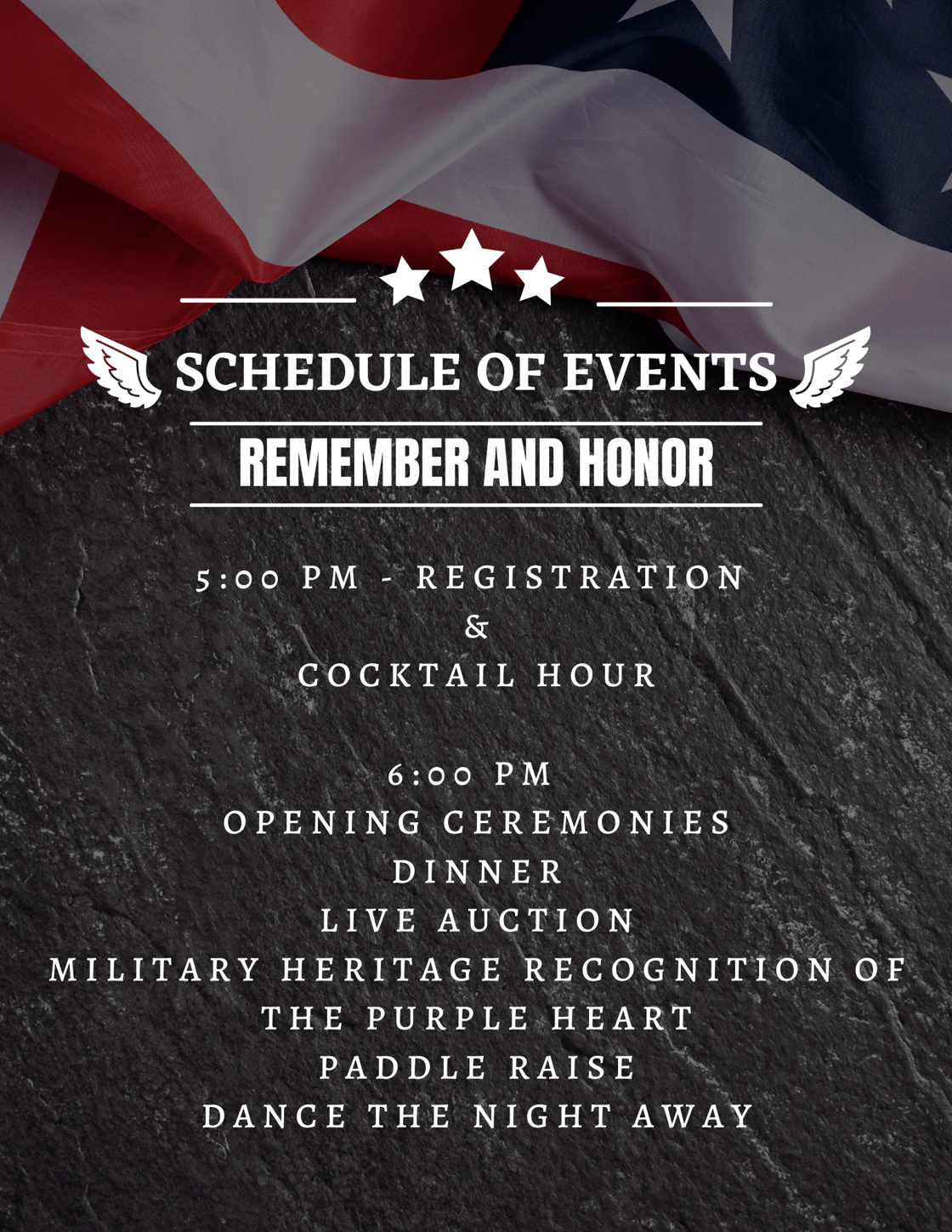 SCHEDULE OF EVENTS

REMEMBER AND HONOR

5:00 PM - REGISTRATION
&
COCKTAIL HOUR

6:00 PM
OPENING CEREMONIES
DINNER
LIVE AUCTION
MILITARY HERITAGE RECOGNITION OF THE PURPLE HEART
PADDLE RAISE
DANCE THE NIGHT AWAY